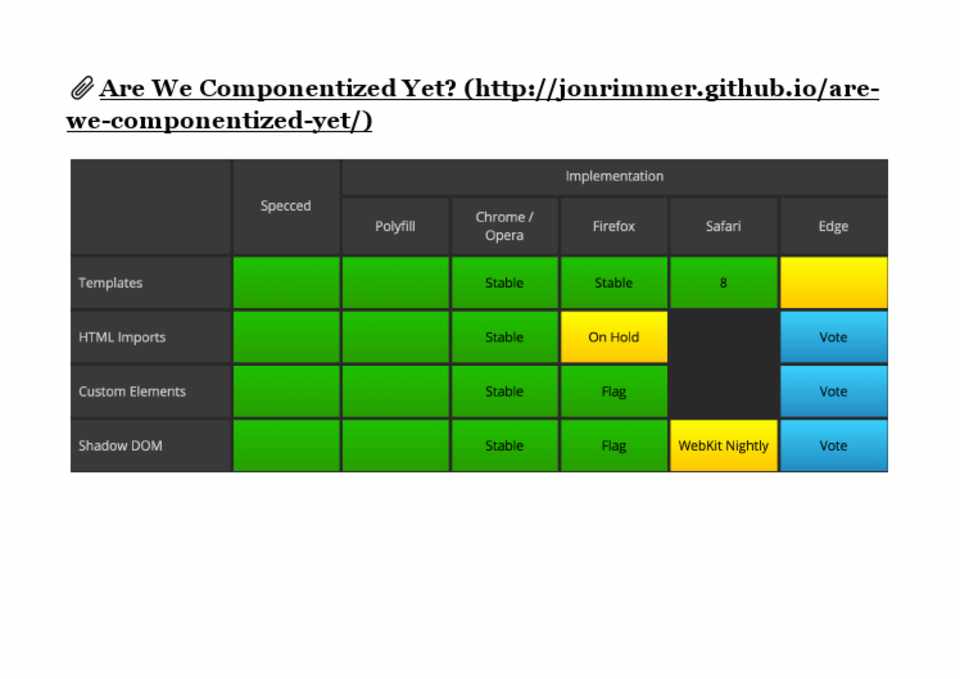 Are We Componentized Yet? (http://jonrimmer.github.io/are-we-componentized-yet/)

| | Specced | Implementation | | | | |
|---|---|---|---|---|---|---|
| | | Polyfill | Chrome / Opera | Firefox | Safari | Edge |
| Templates | | | Stable | Stable | 8 | |
| HTML Imports | | | Stable | On Hold | | Vote |
| Custom Elements | | | Stable | Flag | | Vote |
| Shadow DOM | | | Stable | Flag | WebKit Nightly | Vote |